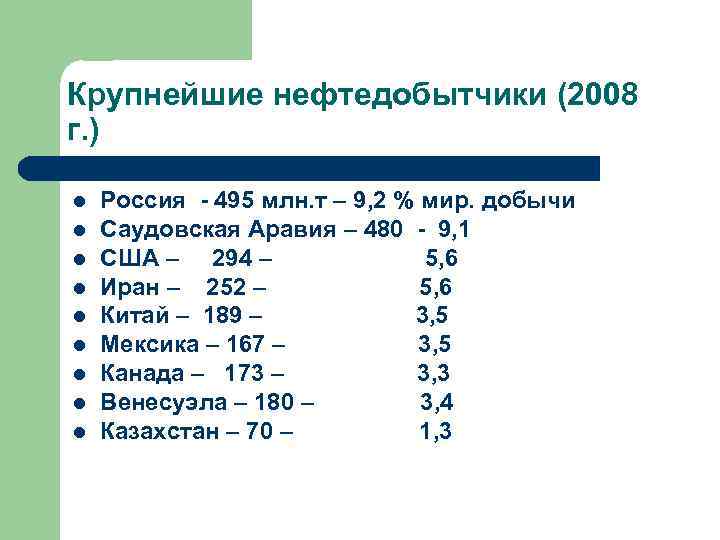 Крупнейшие нефтедобытчики (2008 г.)

- Россия - 495 млн.т – 9,2 % мир. добычи
- Саудовская Аравия – 480 - 9,1
- США – 294 – 5,6
- Иран – 252 – 5,6
- Китай – 189 – 3,5
- Мексика – 167 – 3,5
- Канада – 173 – 3,3
- Венесуэла – 180 – 3,4
- Казахстан – 70 – 1,3